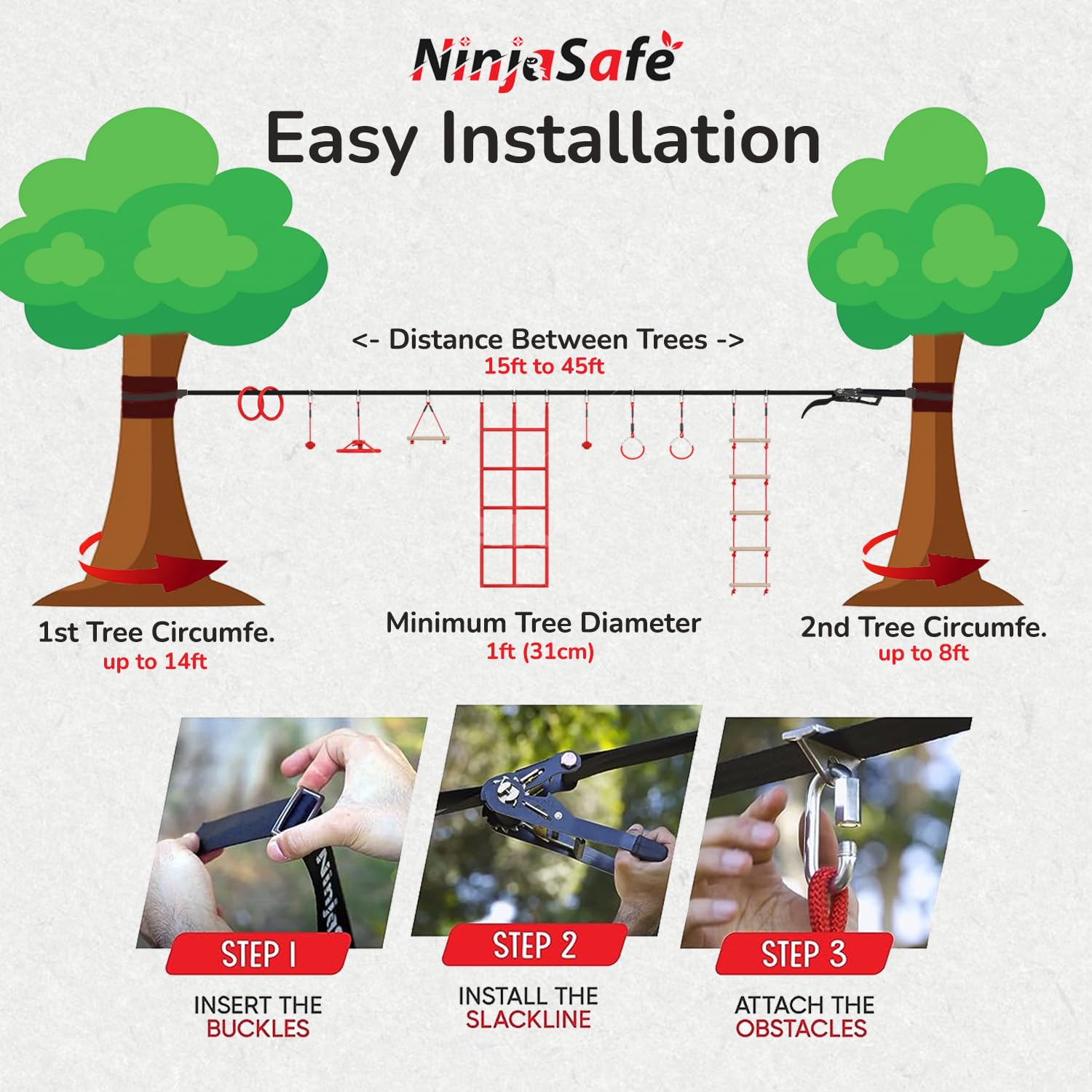 NinjaSafe
Easy Installation

<- Distance Between Trees ->
15ft to 45ft

1st Tree Circumfe.
up to 14ft

Minimum Tree Diameter
1ft (31cm)

2nd Tree Circumfe.
up to 8ft

STEP 1
INSERT THE BUCKLES

STEP 2
INSTALL THE SLACKLINE

STEP 3
ATTACH THE OBSTACLES